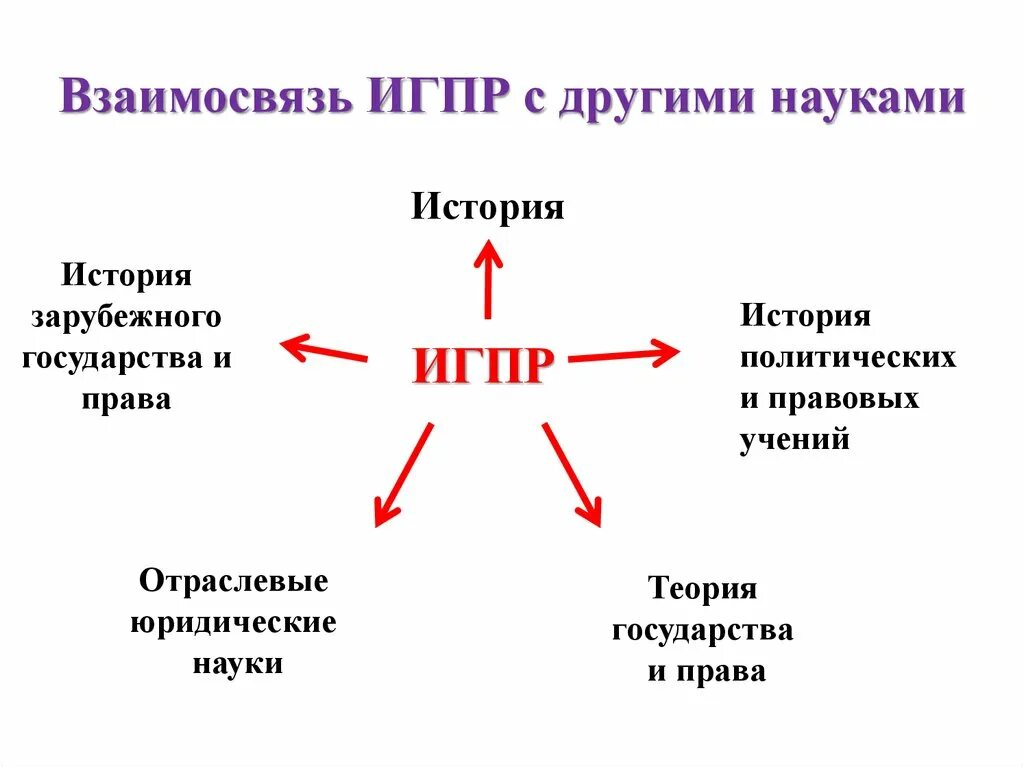 Взаимосвязь ИГПР с другими науками

История

История зарубежного государства и права

ИГПР

История политических и правовых учений

Отраслевые юридические науки

Теория государства и права